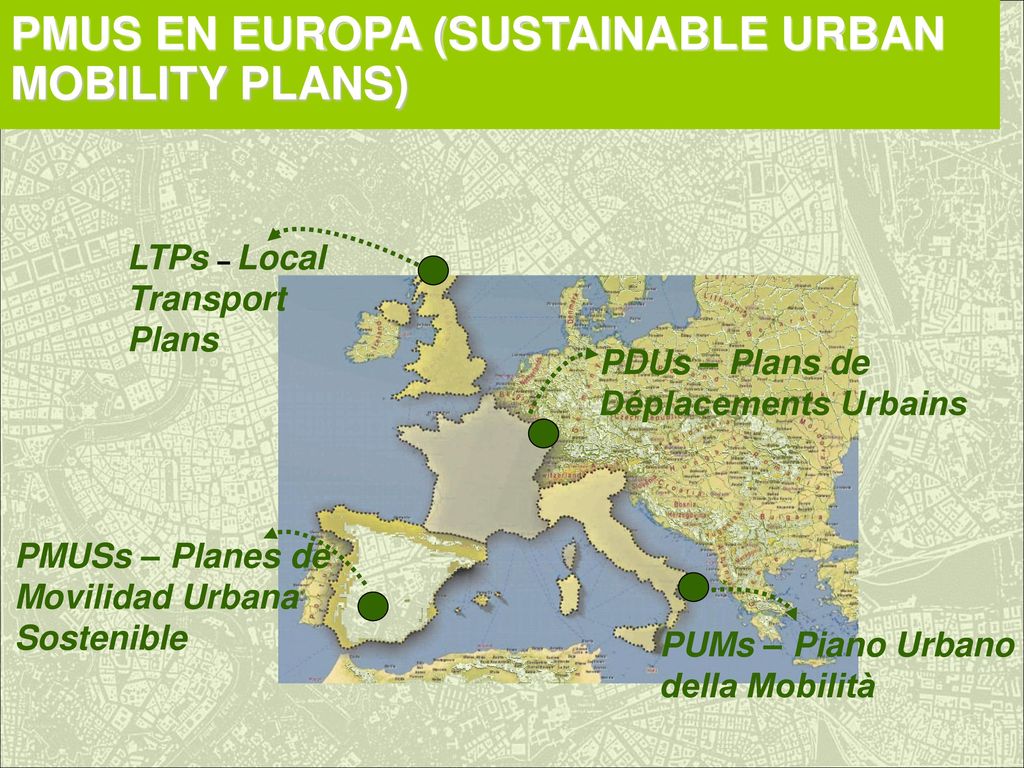 PMUS EN EUROPA (SUSTAINABLE URBAN MOBILITY PLANS)

LTPs – Local Transport Plans

PDUs – Plans de Déplacements Urbains

PMUSs – Planes de Movilidad Urbana Sostenible

PUMs – Piano Urbano della Mobilità